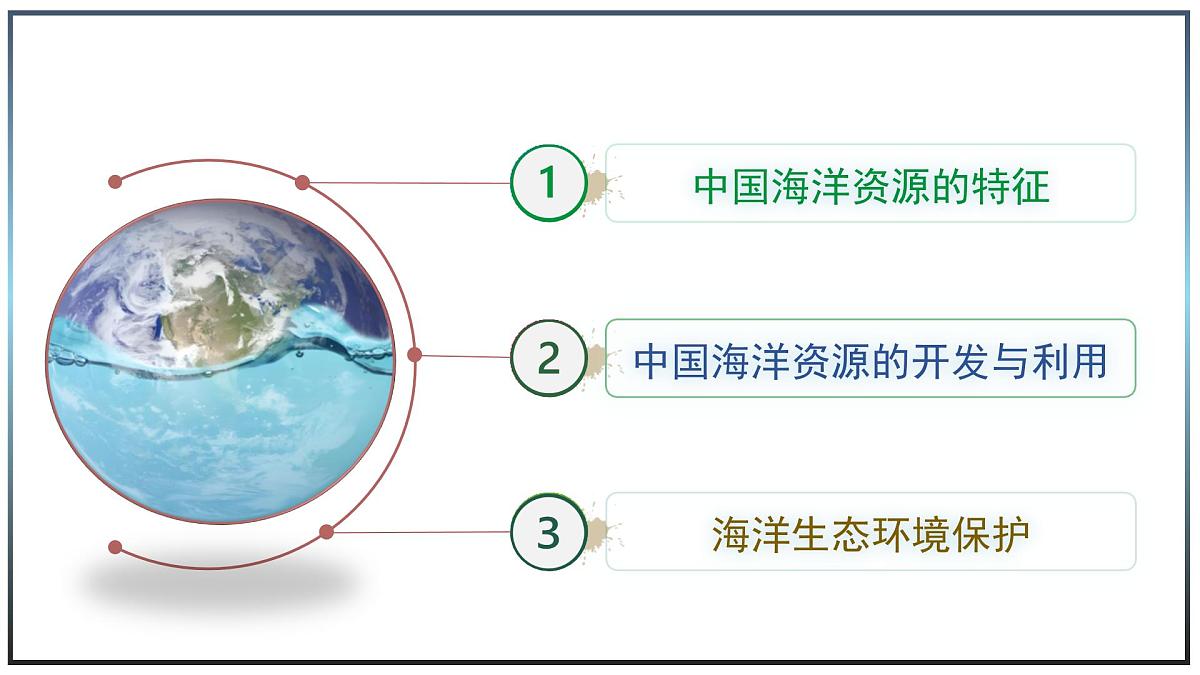 1 中国海洋资源的特征

2 中国海洋资源的开发与利用

3 海洋生态环境保护